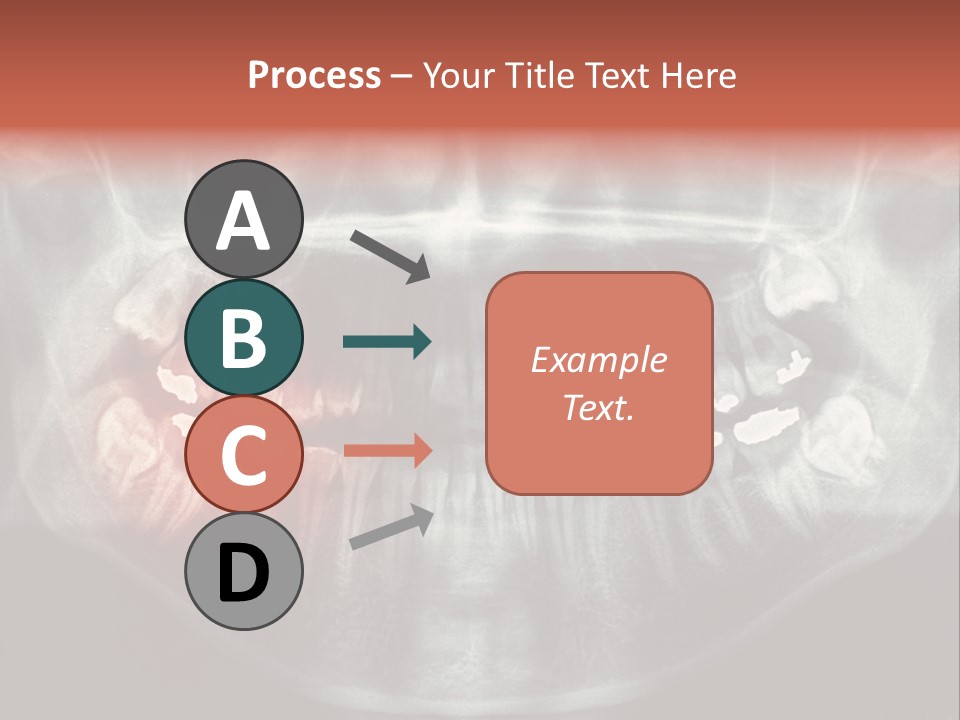 Process – Your Title Text Here

A

B

C

D

Example Text.